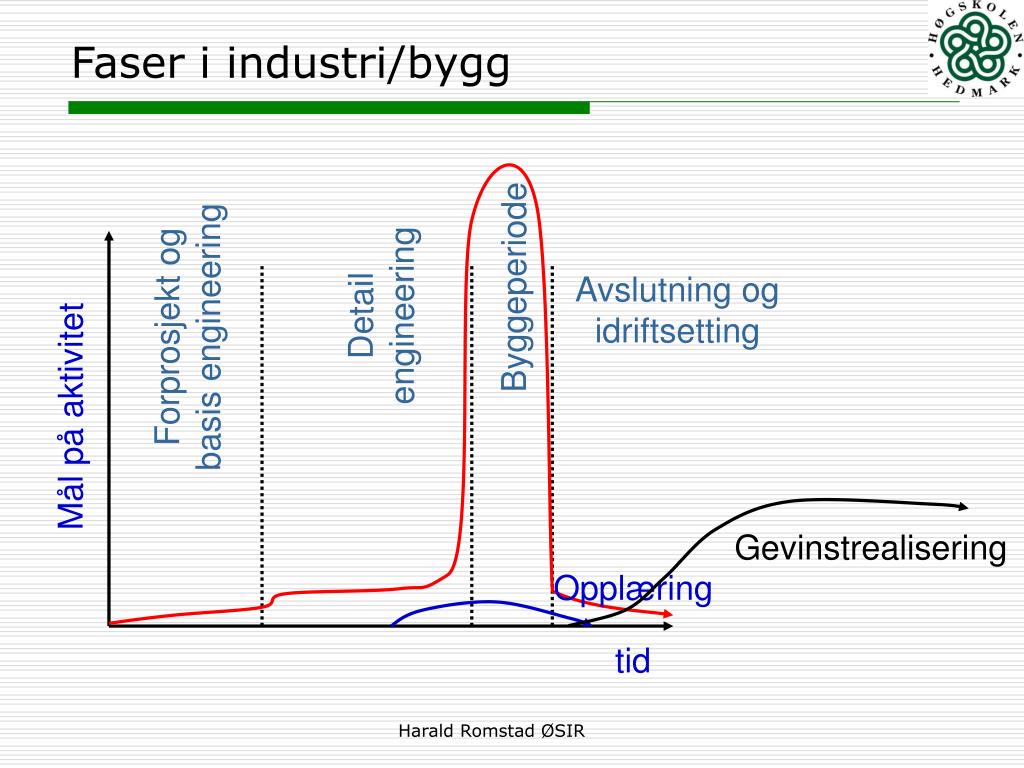 Faser i industri/bygg

HØGSKOLEN HEDMARK

Mål på aktivitet

Forprosjekt og basis engineering

Detail engineering

Byggeperiode

Avslutning og idriftsetting

Gevinstrealisering

Opplæring

tid

Harald Romstad ØSIR